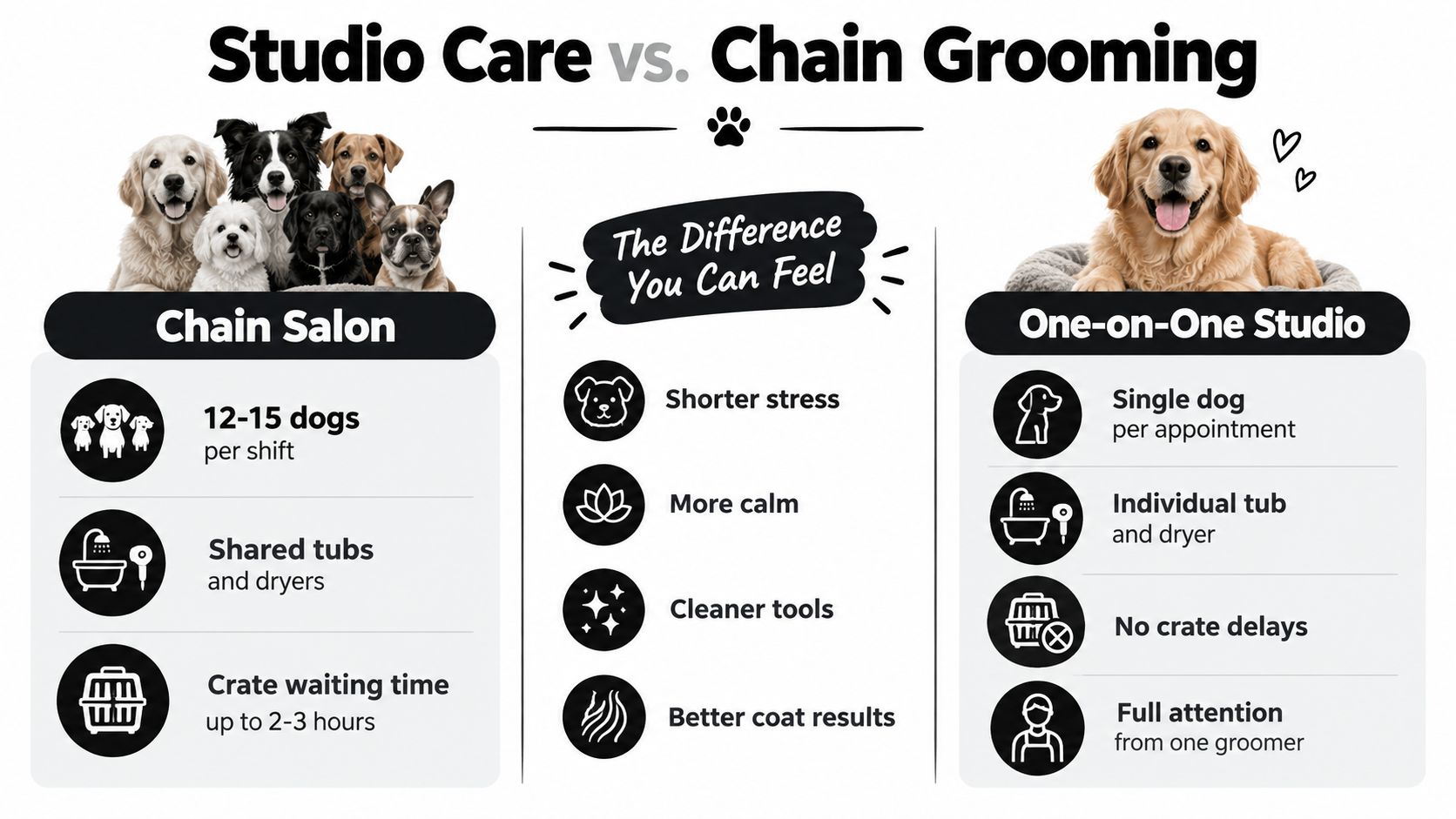 Studio Care vs. Chain Grooming

Chain Salon

12-15 dogs
per shift

Shared tubs
and dryers

Crate waiting time
up to 2-3 hours

The Difference You Can Feel

Shorter stress

More calm

Cleaner tools

Better coat results

One-on-One Studio

Single dog
per appointment

Individual tub
and dryer

No crate delays

Full attention
from one groomer